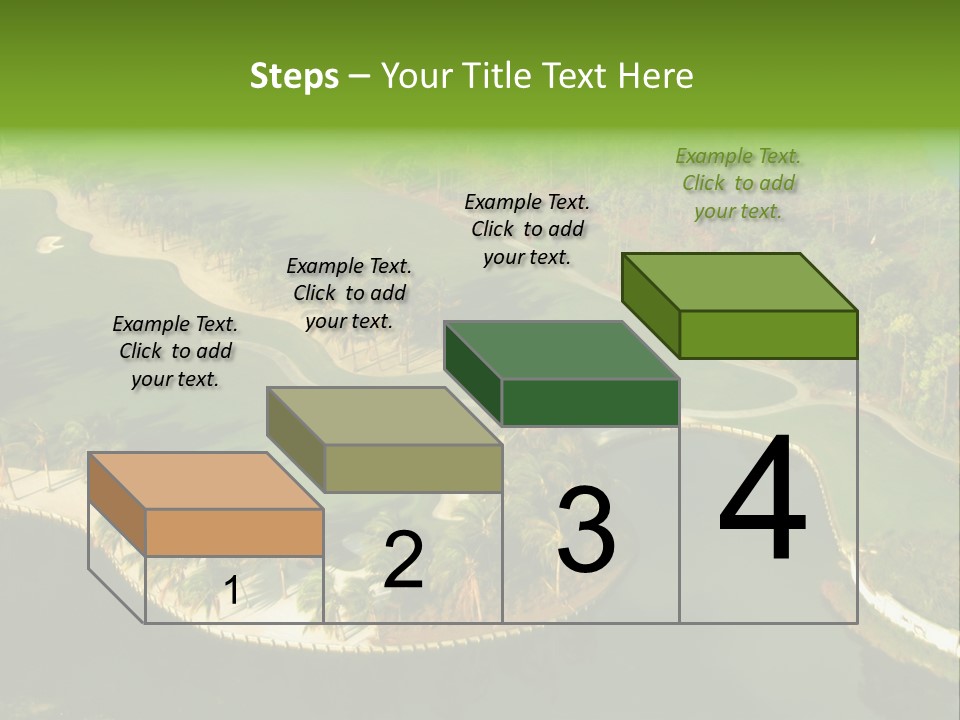 Steps – Your Title Text Here

Example Text. Click to add your text.

Example Text. Click to add your text.

Example Text. Click to add your text.

Example Text. Click to add your text.

1

2

3

4